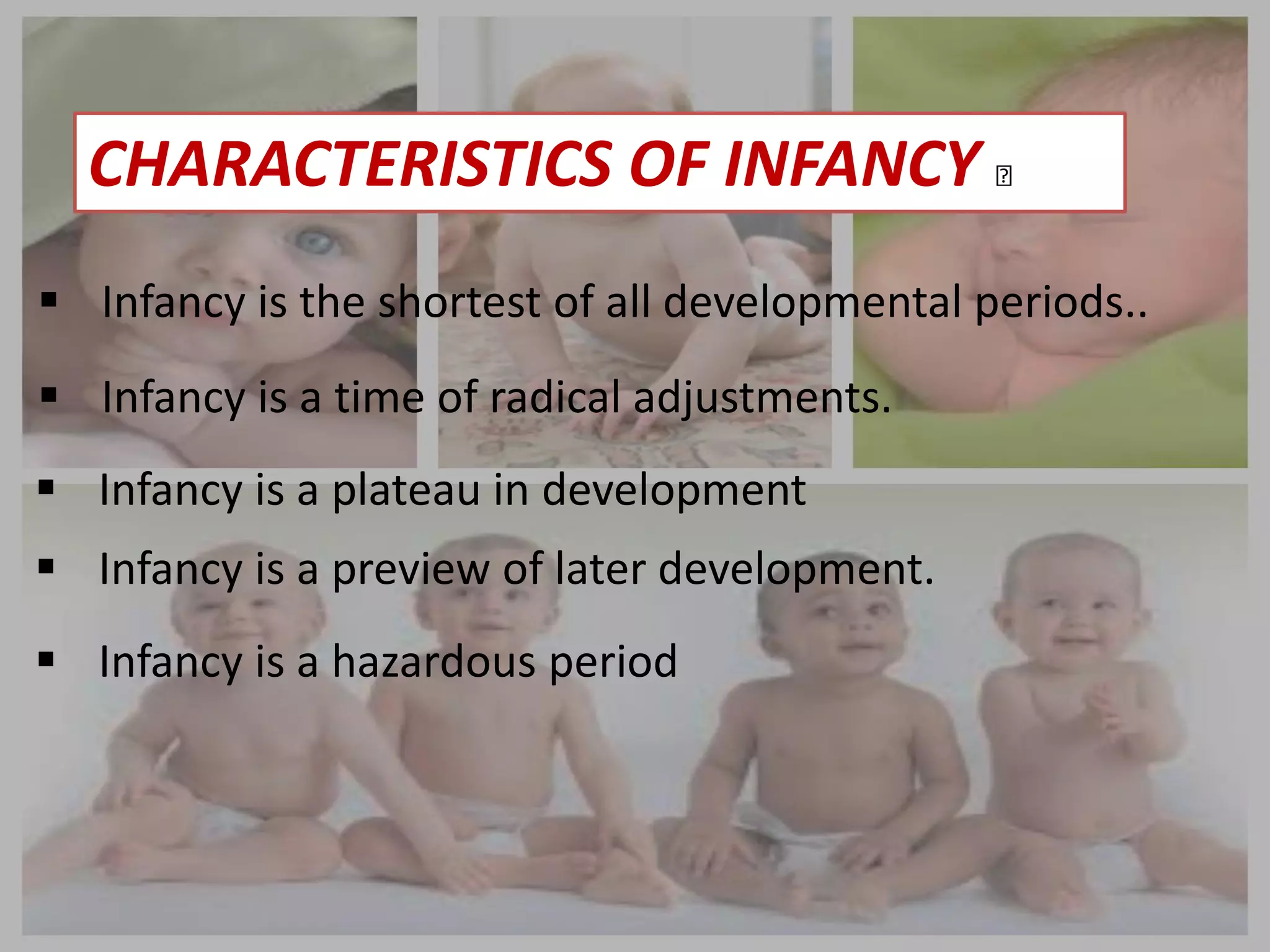 CHARACTERISTICS OF INFANCY

▪ Infancy is the shortest of all developmental periods..

▪ Infancy is a time of radical adjustments.

▪ Infancy is a plateau in development

▪ Infancy is a preview of later development.

▪ Infancy is a hazardous period